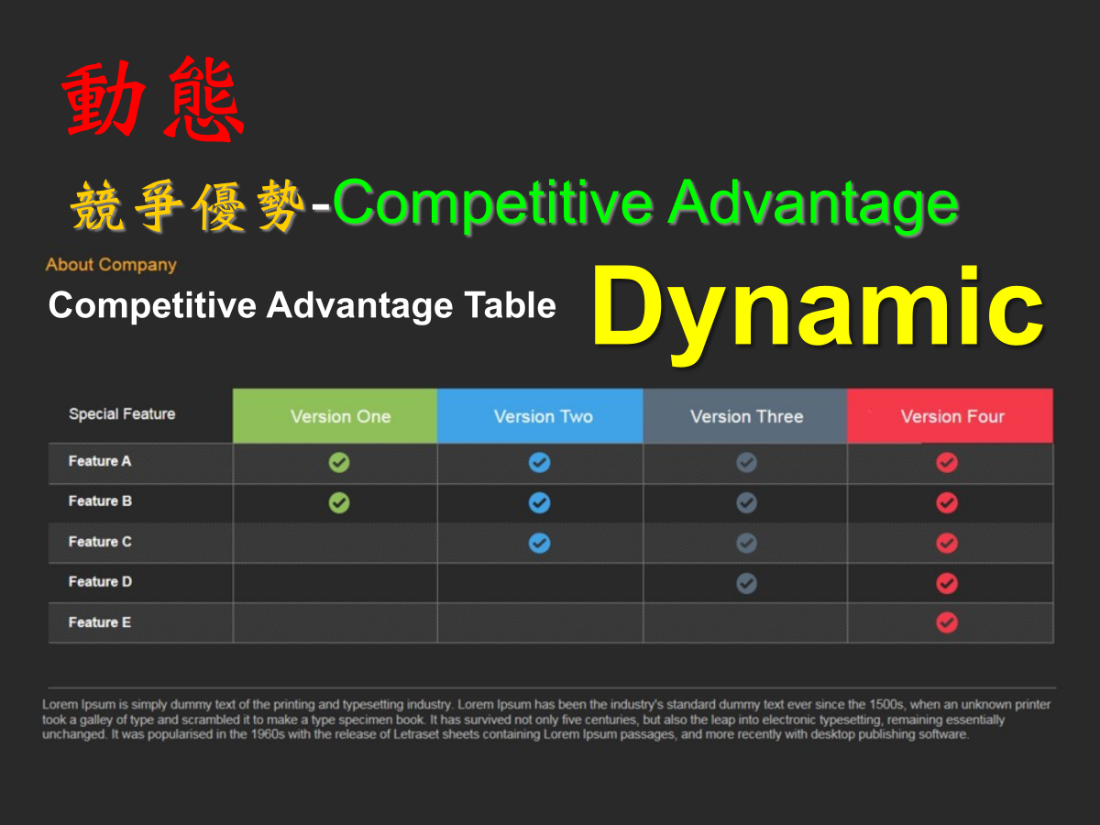 動態

競爭優勢-Competitive Advantage

About Company

Competitive Advantage Table

Dynamic

| Special Feature | Version One | Version Two | Version Three | Version Four |
|---|---|---|---|---|
| Feature A | ✓ | ✓ | ✓ | ✓ |
| Feature B | ✓ | ✓ | ✓ | ✓ |
| Feature C | | ✓ | ✓ | ✓ |
| Feature D | | | ✓ | ✓ |
| Feature E | | | | ✓ |

Lorem Ipsum is simply dummy text of the printing and typesetting industry. Lorem Ipsum has been the industry's standard dummy text ever since the 1500s, when an unknown printer took a galley of type and scrambled it to make a type specimen book. It has survived not only five centuries, but also the leap into electronic typesetting, remaining essentially unchanged. It was popularised in the 1960s with the release of Letraset sheets containing Lorem Ipsum passages, and more recently with desktop publishing software.